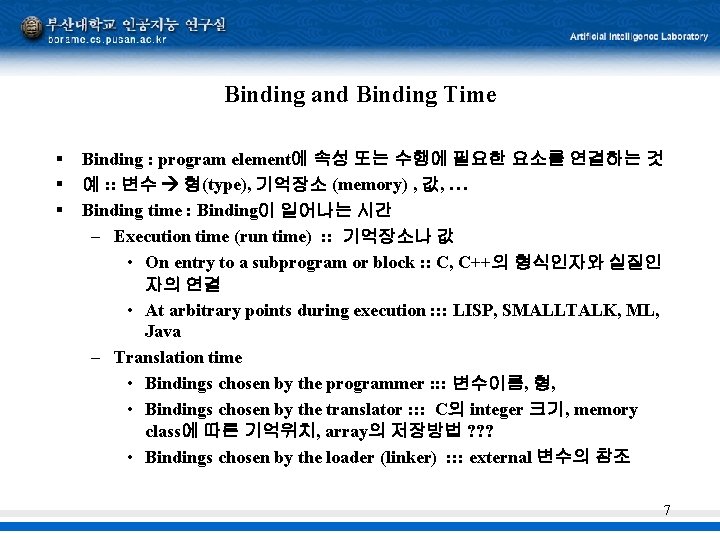 부산대학교 인공지능 연구실
borame.cs.pusan.ac.kr

Artificial Intelligence Laboratory

Binding and Binding Time

▪ Binding : program element에 속성 또는 수행에 필요한 요소를 연결하는 것
▪ 예 :: 변수 → 형(type), 기억장소 (memory) , 값, …
▪ Binding time : Binding이 일어나는 시간
– Execution time (run time) :: 기억장소나 값
• On entry to a subprogram or block :: C, C++의 형식인자와 실질인자의 연결
• At arbitrary points during execution ::: LISP, SMALLTALK, ML, Java
– Translation time
• Bindings chosen by the programmer ::: 변수이름, 형,
• Bindings chosen by the translator ::: C의 integer 크기, memory class에 따른 기억위치, array의 저장방법 ???
• Bindings chosen by the loader (linker) ::: external 변수의 참조

7